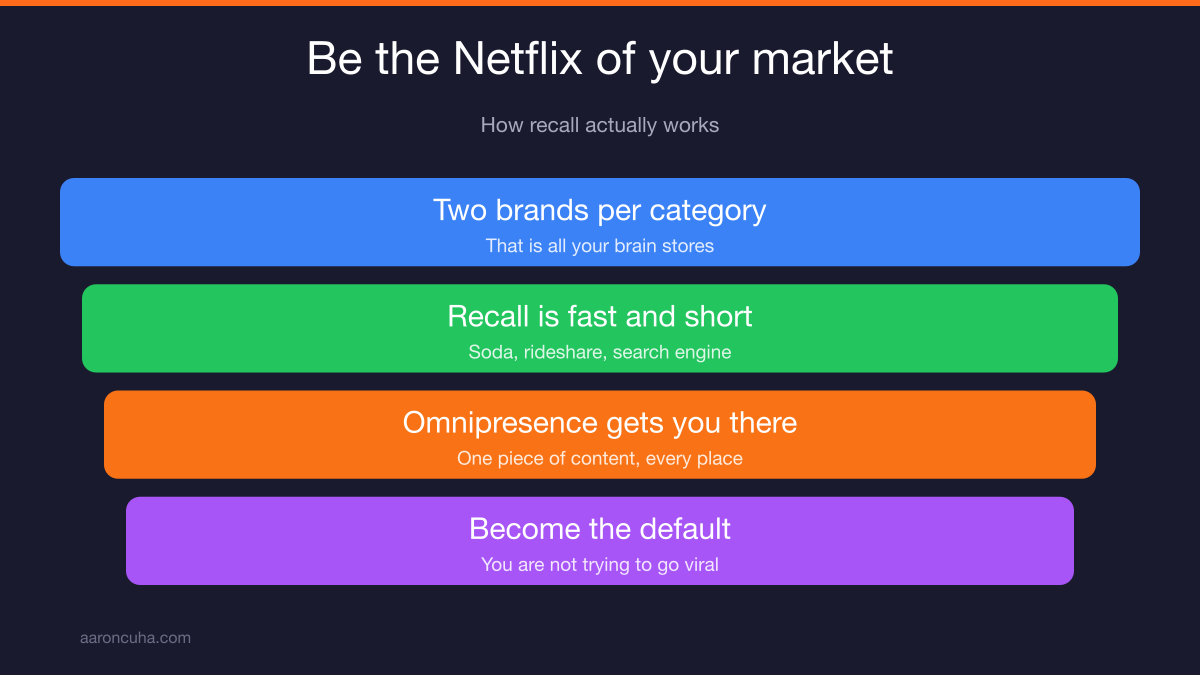 Be the Netflix of your market

How recall actually works

Two brands per category
That is all your brain stores

Recall is fast and short
Soda, rideshare, search engine

Omnipresence gets you there
One piece of content, every place

Become the default
You are not trying to go viral

aaroncuha.com